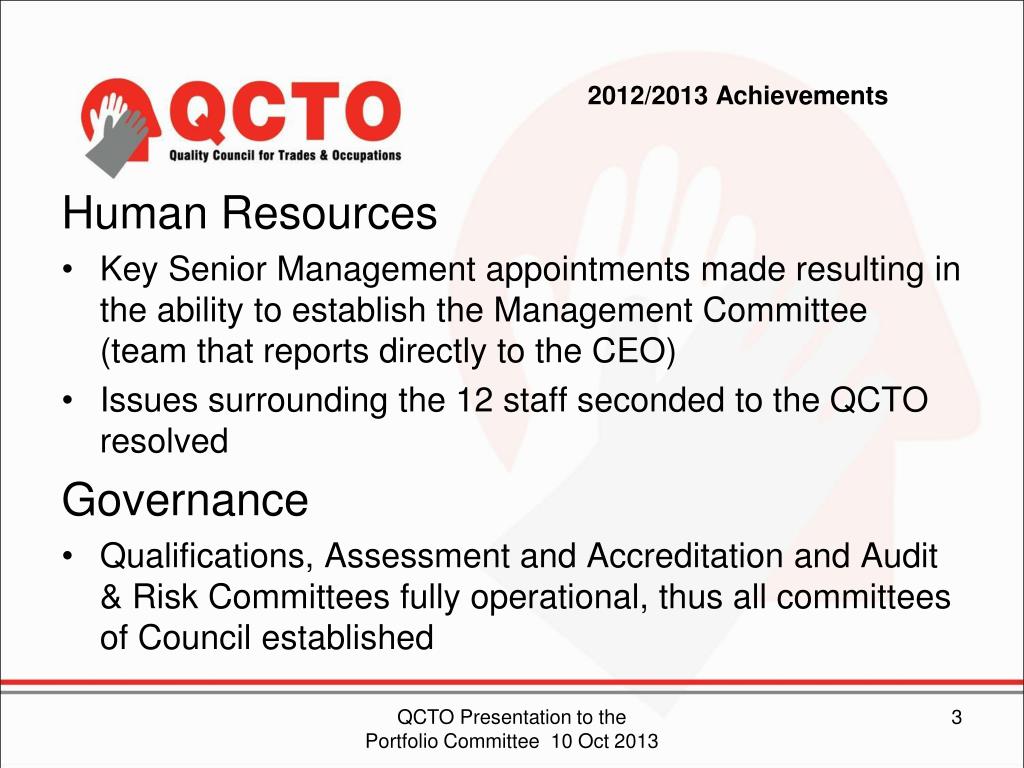 QCTO
Quality Council for Trades & Occupations

2012/2013 Achievements

Human Resources
• Key Senior Management appointments made resulting in the ability to establish the Management Committee (team that reports directly to the CEO)
• Issues surrounding the 12 staff seconded to the QCTO resolved

Governance
• Qualifications, Assessment and Accreditation and Audit & Risk Committees fully operational, thus all committees of Council established

QCTO Presentation to the Portfolio Committee 10 Oct 2013

3